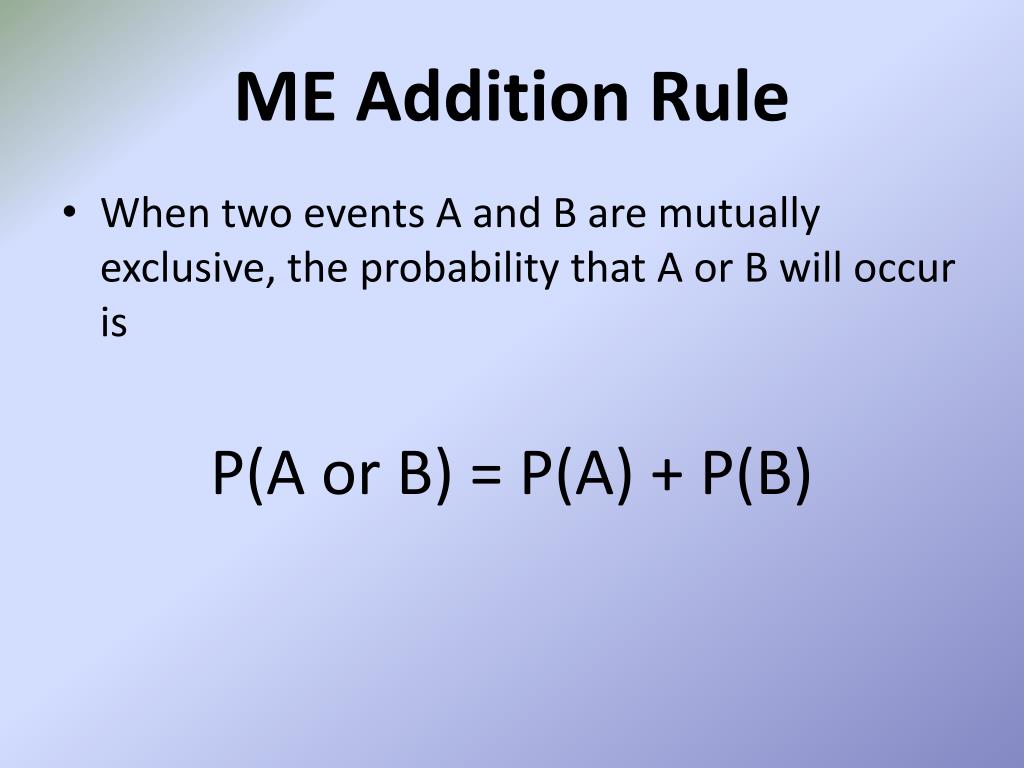 ME Addition Rule

• When two events A and B are mutually exclusive, the probability that A or B will occur is

$P(A \text{ or } B) = P(A) + P(B)$